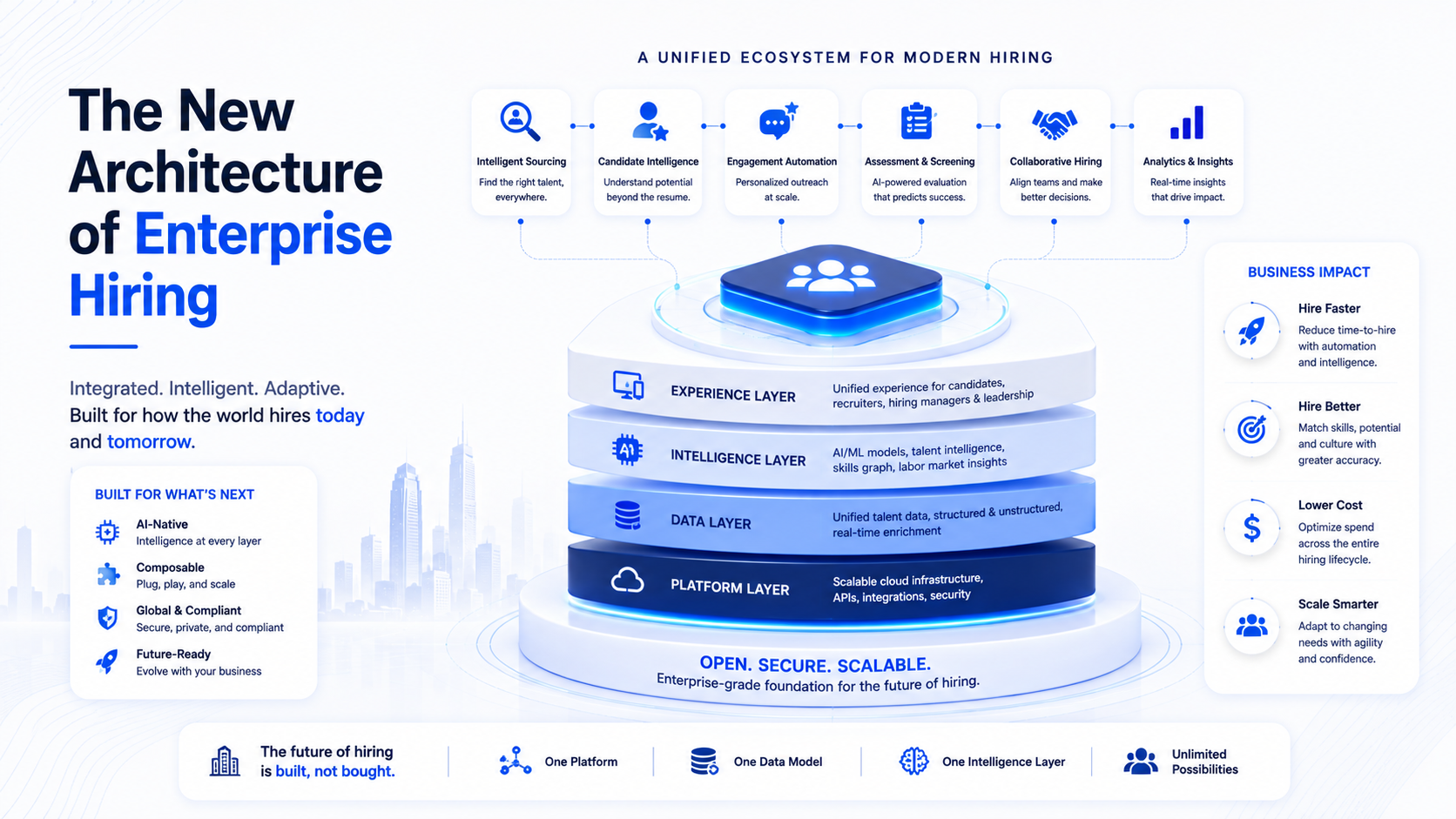 The New Architecture of Enterprise Hiring

Integrated. Intelligent. Adaptive.
Built for how the world hires today and tomorrow.

BUILT FOR WHAT'S NEXT

AI-Native
Intelligence at every layer

Composable
Plug, play, and scale

Global & Compliant
Secure, private, and compliant

Future-Ready
Evolve with your business

A UNIFIED ECOSYSTEM FOR MODERN HIRING

Intelligent Sourcing
Find the right talent, everywhere.

Candidate Intelligence
Understand potential beyond the resume.

Engagement Automation
Personalized outreach at scale.

Assessment & Screening
AI-powered evaluation that predicts success.

Collaborative Hiring
Align teams and make better decisions.

Analytics & Insights
Real-time insights that drive impact.

EXPERIENCE LAYER
Unified experience for candidates, recruiters, hiring managers & leadership

AI
INTELLIGENCE LAYER
AI/ML models, talent intelligence, skills graph, labor market insights

DATA LAYER
Unified talent data, structured & unstructured, real-time enrichment

PLATFORM LAYER
Scalable cloud infrastructure, APIs, integrations, security

OPEN. SECURE. SCALABLE.
Enterprise-grade foundation for the future of hiring.

BUSINESS IMPACT

Hire Faster
Reduce time-to-hire with automation and intelligence.

Hire Better
Match skills, potential and culture with greater accuracy.

Lower Cost
Optimize spend across the entire hiring lifecycle.

Scale Smarter
Adapt to changing needs with agility and confidence.

The future of hiring is built, not bought.

One Platform

One Data Model

One Intelligence Layer

Unlimited Possibilities